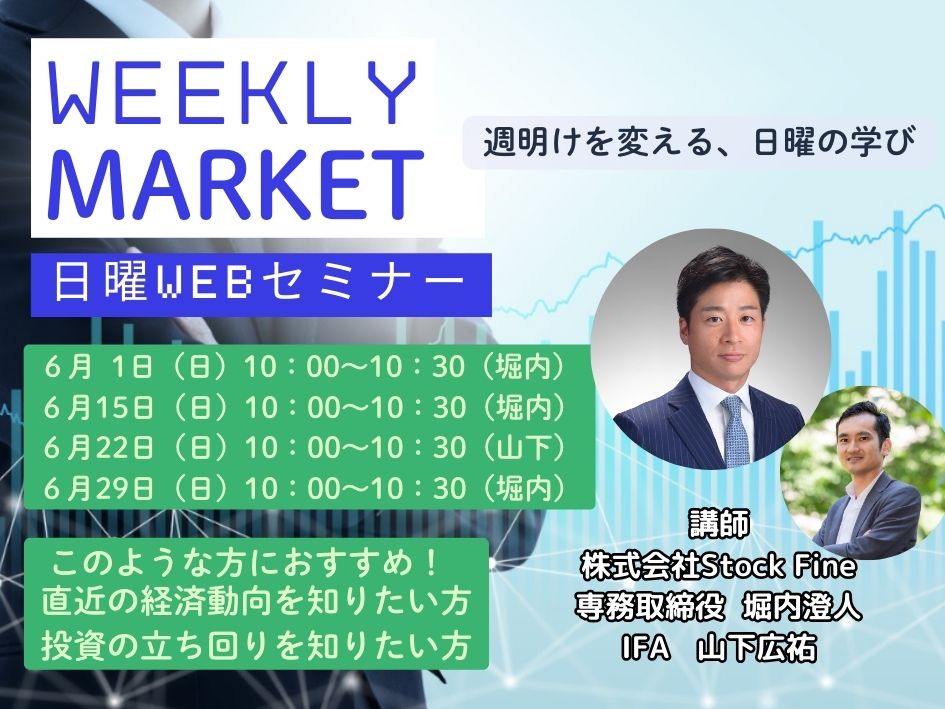 WEEKLY MARKET

週明けを変える、日曜の学び

日曜WEBセミナー

6月 1日（日）10：00～10：30（堀内）
6月15日（日）10：00～10：30（堀内）
6月22日（日）10：00～10：30（山下）
6月29日（日）10：00～10：30（堀内）

このような方におすすめ！
直近の経済動向を知りたい方
投資の立ち回りを知りたい方

講師
株式会社Stock Fine
専務取締役 堀内澄人
IFA 山下広祐